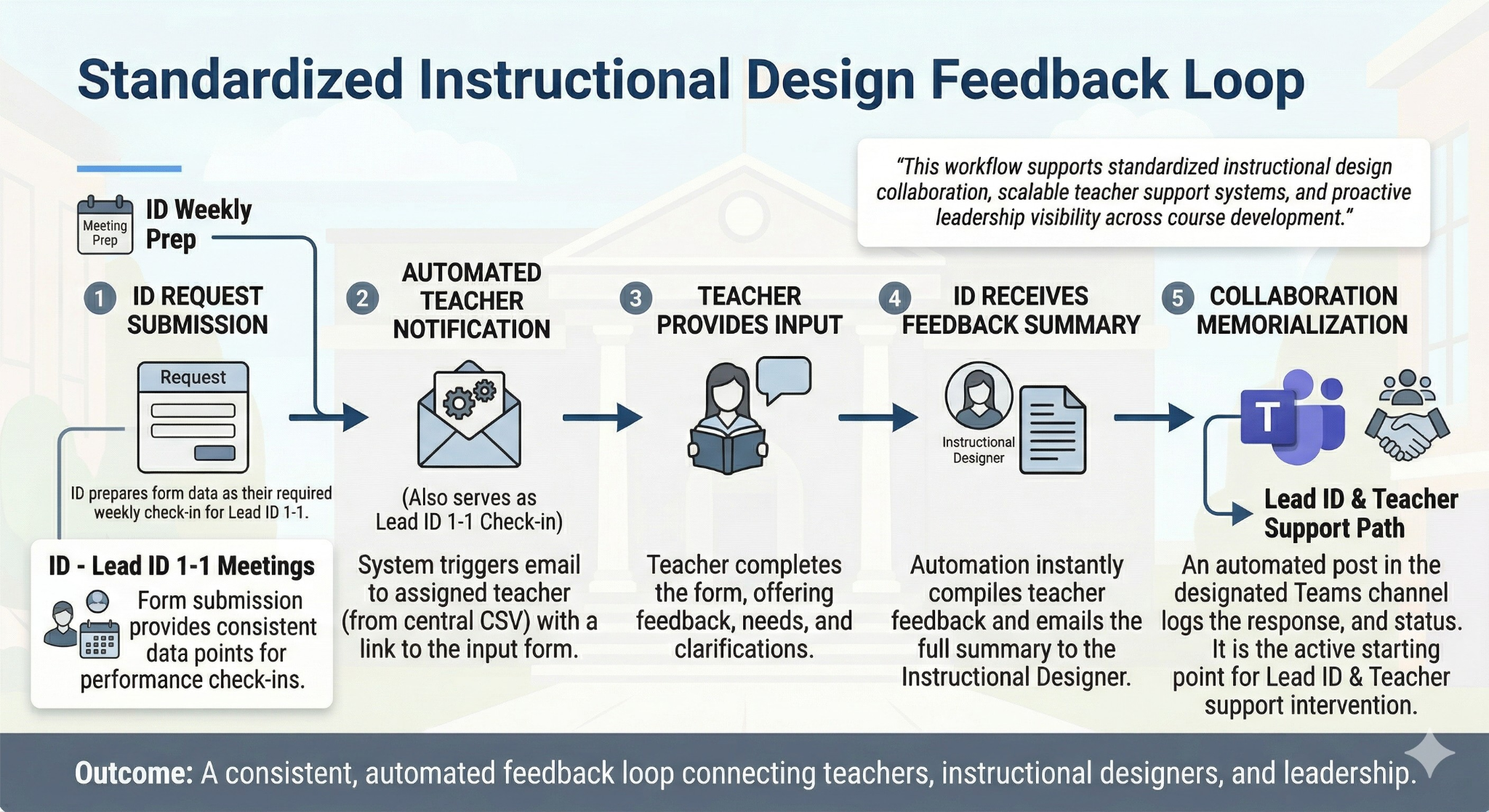 Standardized Instructional Design Feedback Loop

"This workflow supports standardized instructional design collaboration, scalable teacher support systems, and proactive leadership visibility across course development."

Meeting Prep

ID Weekly Prep

1 ID REQUEST SUBMISSION

Request

ID prepares form data as their required weekly check-in for Lead ID 1-1.

ID - Lead ID 1-1 Meetings

Form submission provides consistent data points for performance check-ins.

2 AUTOMATED TEACHER NOTIFICATION

(Also serves as Lead ID 1-1 Check-in)

System triggers email to assigned teacher (from central CSV) with a link to the input form.

3 TEACHER PROVIDES INPUT

Teacher completes the form, offering feedback, needs, and clarifications.

4 ID RECEIVES FEEDBACK SUMMARY

Instructional Designer

Automation instantly compiles teacher feedback and emails the full summary to the Instructional Designer.

5 COLLABORATION MEMORIALIZATION

T

Lead ID & Teacher Support Path

An automated post in the designated Teams channel logs the response, and status. It is the active starting point for Lead ID & Teacher support intervention.

Outcome: A consistent, automated feedback loop connecting teachers, instructional designers, and leadership.